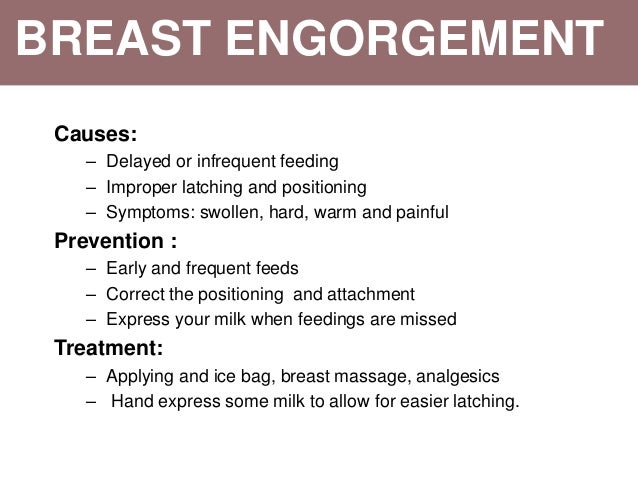 BREAST ENGORGEMENT

Causes:
– Delayed or infrequent feeding
– Improper latching and positioning
– Symptoms: swollen, hard, warm and painful

Prevention :
– Early and frequent feeds
– Correct the positioning and attachment
– Express your milk when feedings are missed

Treatment:
– Applying and ice bag, breast massage, analgesics
– Hand express some milk to allow for easier latching.